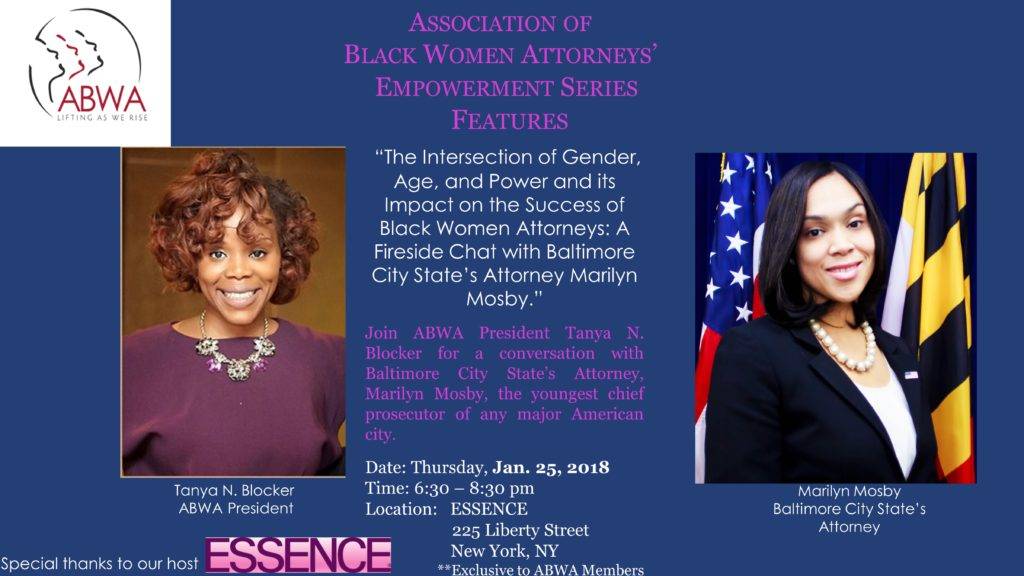 ABWA
LIFTING AS WE RISE

ASSOCIATION OF BLACK WOMEN ATTORNEYS' EMPOWERMENT SERIES FEATURES

"The Intersection of Gender, Age, and Power and its Impact on the Success of Black Women Attorneys: A Fireside Chat with Baltimore City State's Attorney Marilyn Mosby."

Join ABWA President Tanya N. Blocker for a conversation with Baltimore City State's Attorney, Marilyn Mosby, the youngest chief prosecutor of any major American city.

Date: Thursday, Jan. 25, 2018
Time: 6:30 – 8:30 pm
Location: ESSENCE
225 Liberty Street
New York, NY
**Exclusive to ABWA Members

Tanya N. Blocker
ABWA President

Marilyn Mosby
Baltimore City State's Attorney

Special thanks to our host ESSENCE